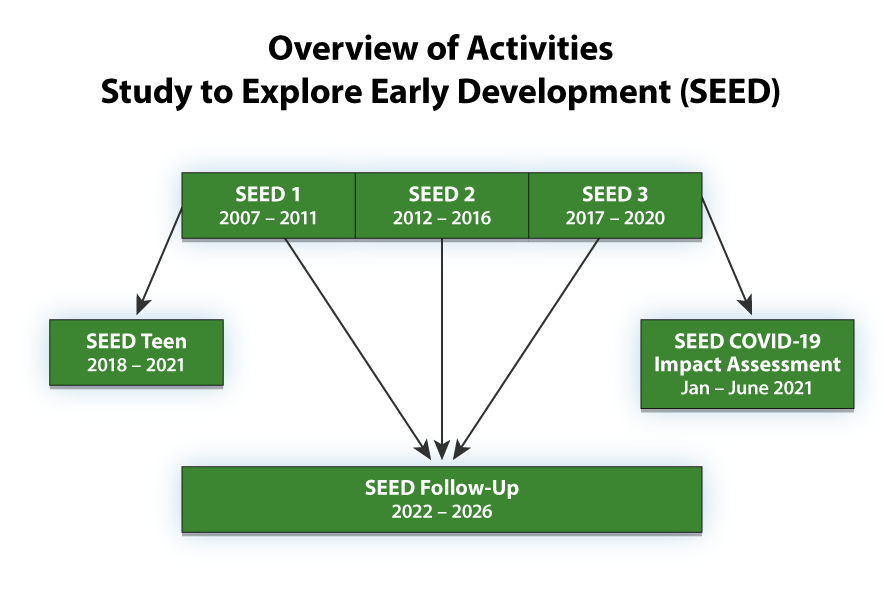 Overview of Activities
Study to Explore Early Development (SEED)

SEED 1
2007 – 2011

SEED 2
2012 – 2016

SEED 3
2017 – 2020

SEED Teen
2018 – 2021

SEED COVID-19
Impact Assessment
Jan – June 2021

SEED Follow-Up
2022 – 2026